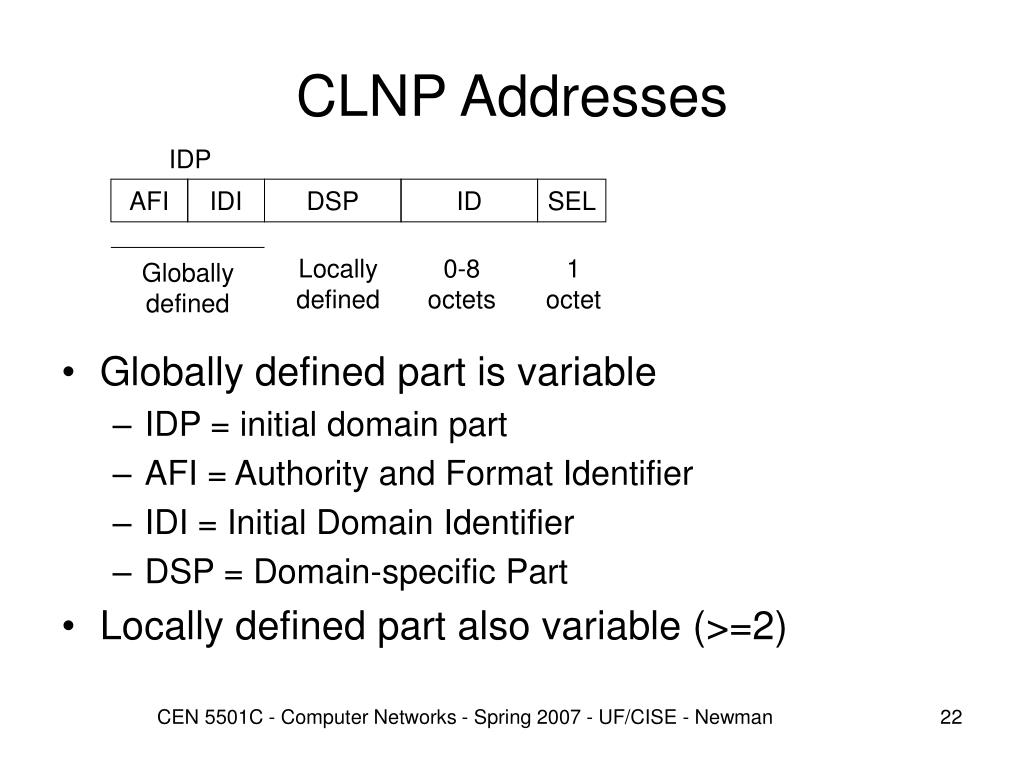 CLNP Addresses

IDP

| AFI | IDI | DSP | ID | SEL |
|---|---|---|---|---|

Globally defined

Locally defined

0-8 octets

1 octet

• Globally defined part is variable
– IDP = initial domain part
– AFI = Authority and Format Identifier
– IDI = Initial Domain Identifier
– DSP = Domain-specific Part
• Locally defined part also variable (>=2)

CEN 5501C - Computer Networks - Spring 2007 - UF/CISE - Newman

22